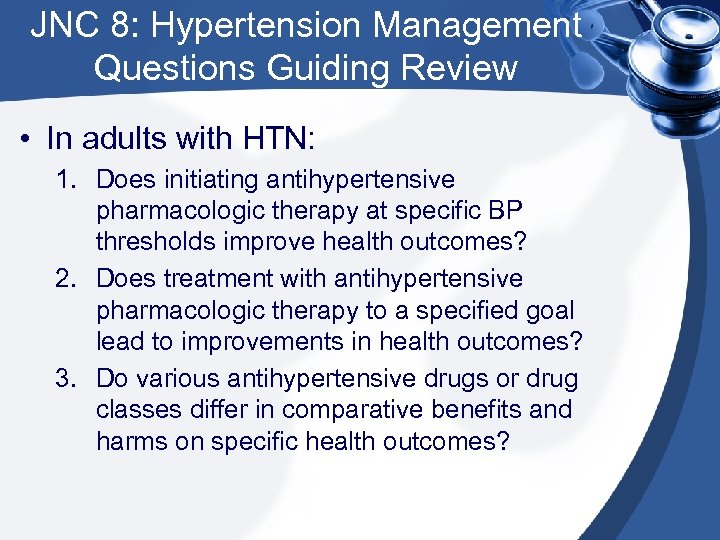 JNC 8: Hypertension Management Questions Guiding Review

• In adults with HTN:

1. Does initiating antihypertensive pharmacologic therapy at specific BP thresholds improve health outcomes?
2. Does treatment with antihypertensive pharmacologic therapy to a specified goal lead to improvements in health outcomes?
3. Do various antihypertensive drugs or drug classes differ in comparative benefits and harms on specific health outcomes?